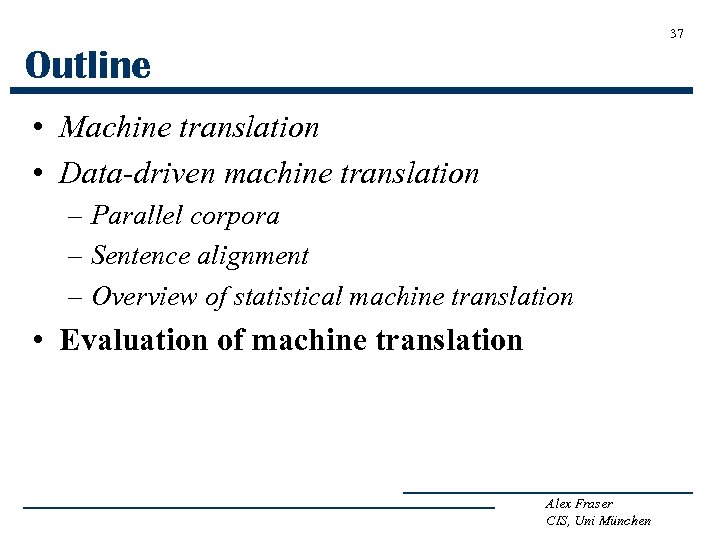 37

Outline

• Machine translation
• Data-driven machine translation
– Parallel corpora
– Sentence alignment
– Overview of statistical machine translation
• Evaluation of machine translation

Alex Fraser
CIS, Uni München